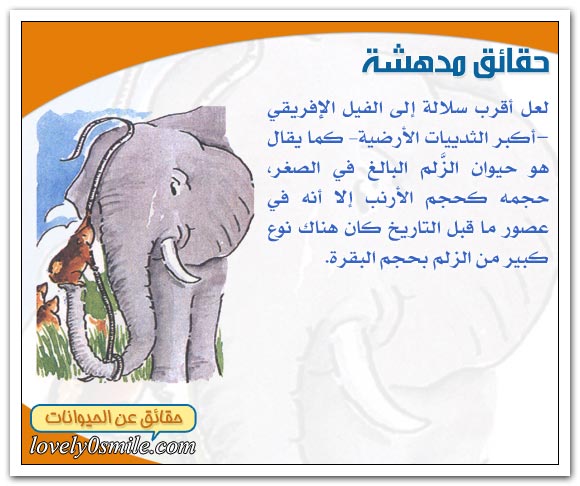 حقائق مدهشة

لعل أقرب سلالة إلى الفيل الإفريقي -أكبر الثدييات الأرضية- كما يقال هو حيوان الزَّلم البالغ في الصغر، حجمه كحجم الأرنب إلا أنه في عصور ما قبل التاريخ كان هناك نوع كبير من الزلم بحجم البقرة.

حقائق عن الحيوانات
lovely0smile.com